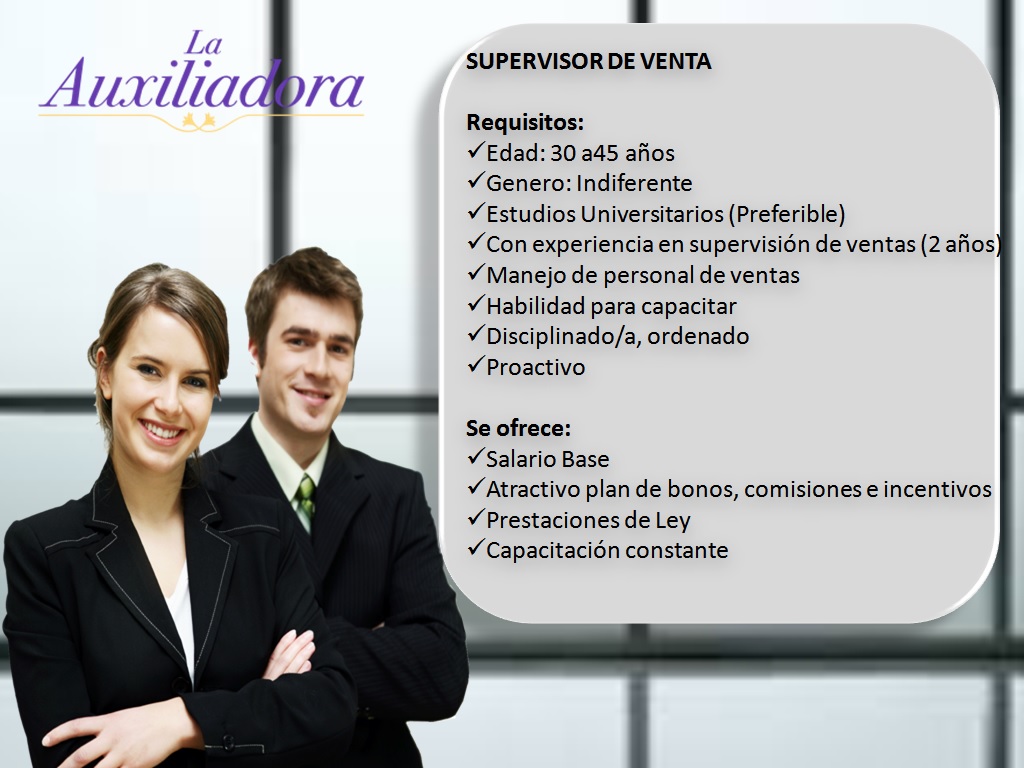 La Auxiliadora

SUPERVISOR DE VENTA

Requisitos:
✓Edad: 30 a45 años
✓Genero: Indiferente
✓Estudios Universitarios (Preferible)
✓Con experiencia en supervisión de ventas (2 años)
✓Manejo de personal de ventas
✓Habilidad para capacitar
✓Disciplinado/a, ordenado
✓Proactivo

Se ofrece:
✓Salario Base
✓Atractivo plan de bonos, comisiones e incentivos
✓Prestaciones de Ley
✓Capacitación constante